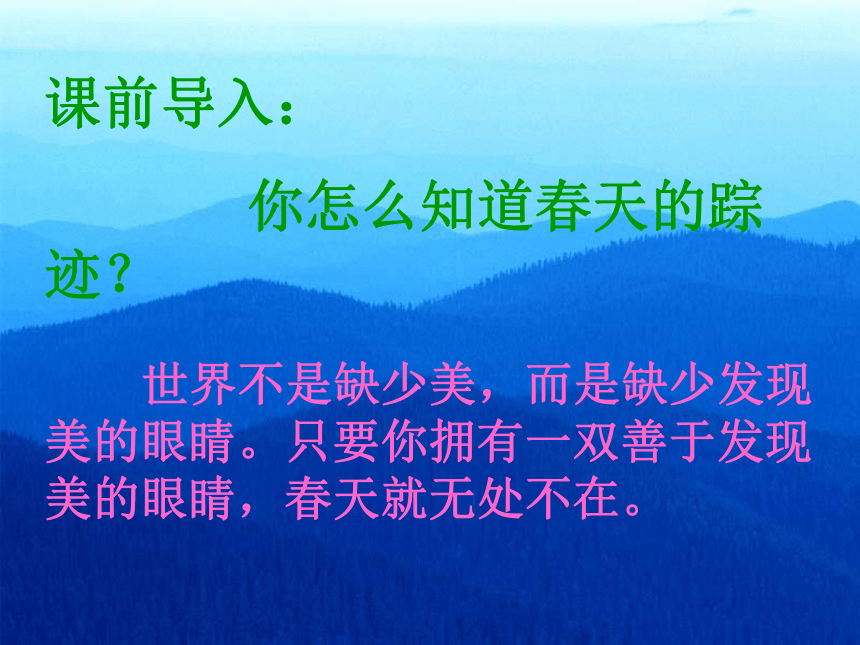 课前导入：

你怎么知道春天的踪迹？

世界不是缺少美，而是缺少发现美的眼睛。只要你拥有一双善于发现美的眼睛，春天就无处不在。